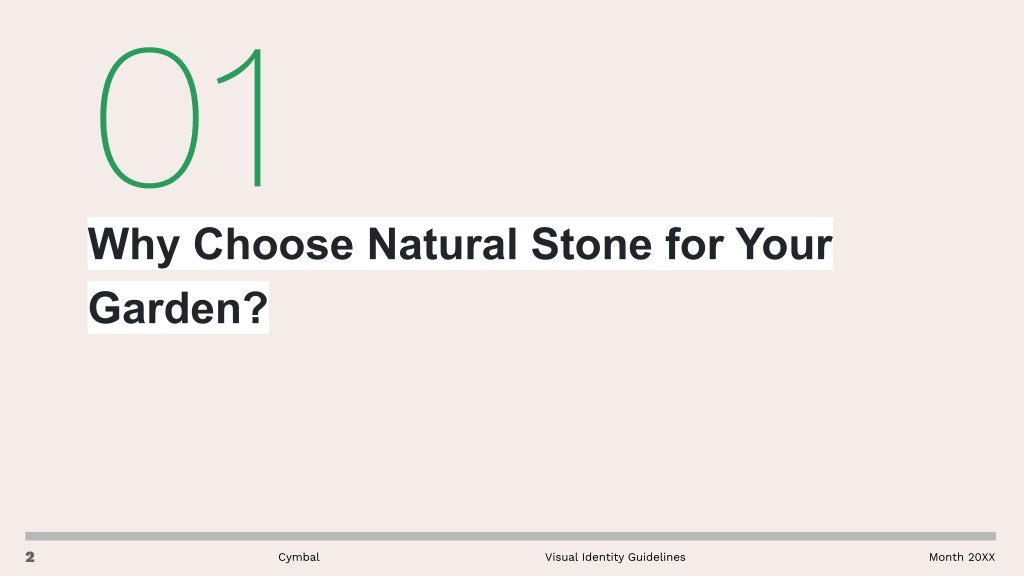 01

Why Choose Natural Stone for Your Garden?

2 Cymbal Visual Identity Guidelines Month 20XX